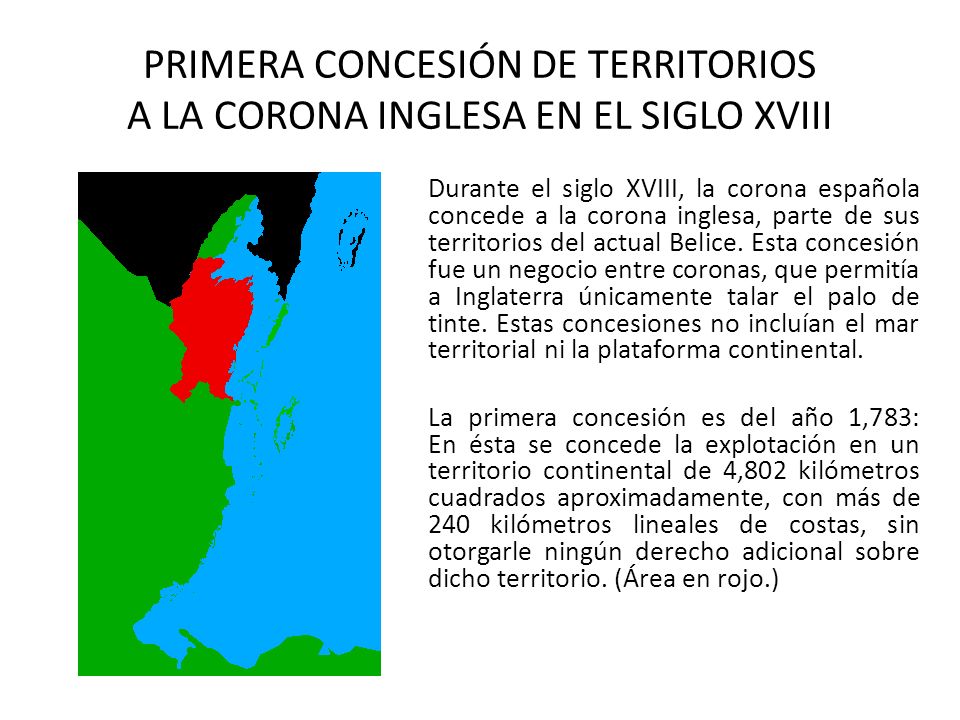 PRIMERA CONCESIÓN DE TERRITORIOS A LA CORONA INGLESA EN EL SIGLO XVIII

Durante el siglo XVIII, la corona española concede a la corona inglesa, parte de sus territorios del actual Belice. Esta concesión fue un negocio entre coronas, que permitía a Inglaterra únicamente talar el palo de tinte. Estas concesiones no incluían el mar territorial ni la plataforma continental.

La primera concesión es del año 1,783: En ésta se concede la explotación en un territorio continental de 4,802 kilómetros cuadrados aproximadamente, con más de 240 kilómetros lineales de costas, sin otorgarle ningún derecho adicional sobre dicho territorio. (Área en rojo.)